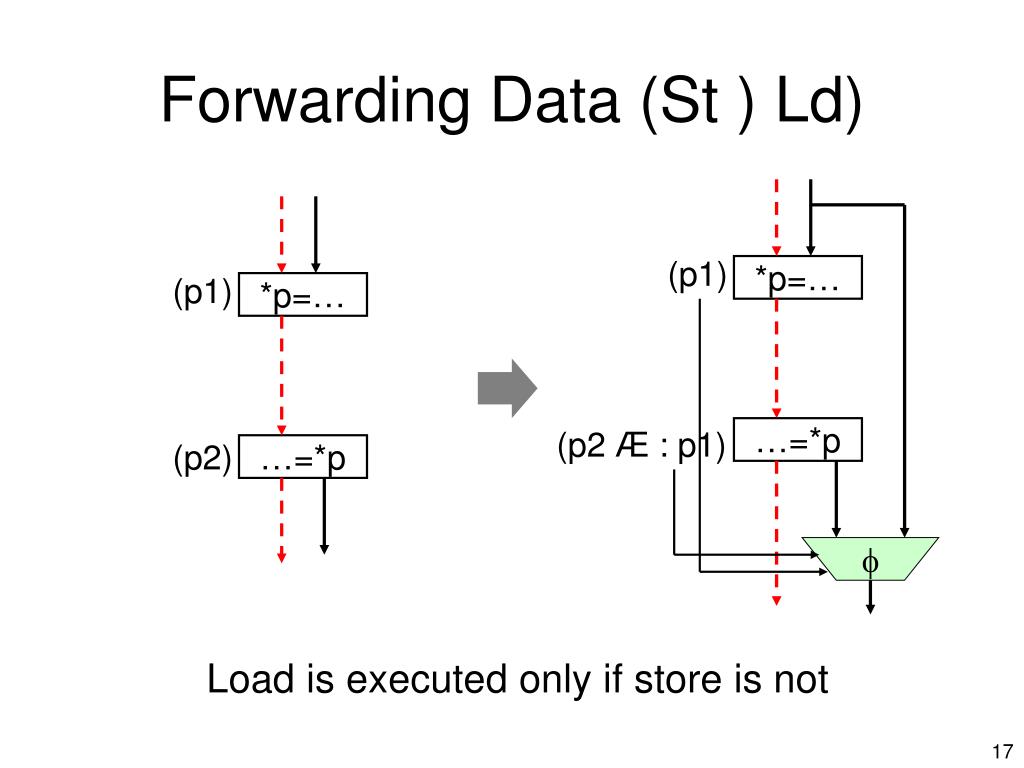 Forwarding Data (St ) Ld)

(p1) *p=…

(p2) …=*p

(p1) *p=…

(p2 Æ : p1) …=*p

$\phi$

Load is executed only if store is not

17